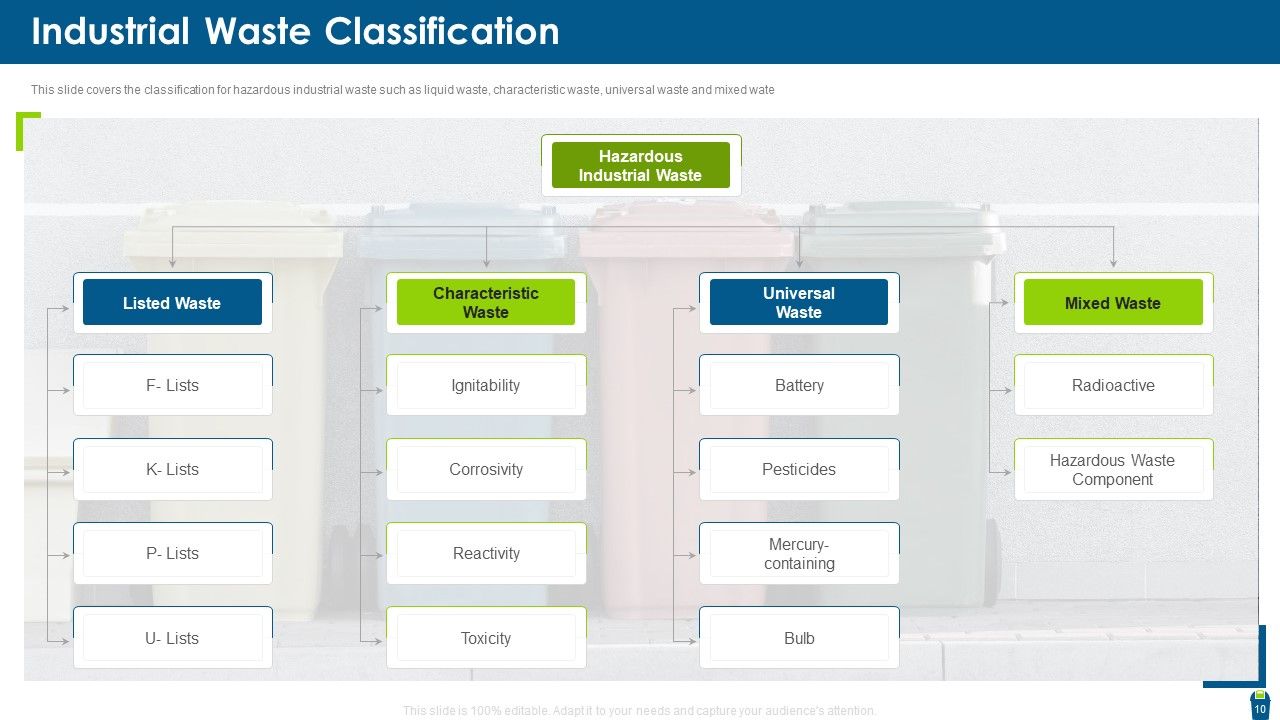 Industrial Waste Classification

This slide covers the classification for hazardous industrial waste such as liquid waste, characteristic waste, universal waste and mixed wate

Hazardous Industrial Waste

Listed Waste

F- Lists

K- Lists

P- Lists

U- Lists

Characteristic Waste

Ignitability

Corrosivity

Reactivity

Toxicity

Universal Waste

Battery

Pesticides

Mercury-containing

Bulb

Mixed Waste

Radioactive

Hazardous Waste Component

This slide is 100% editable. Adapt it to your needs and capture your audience's attention.

10